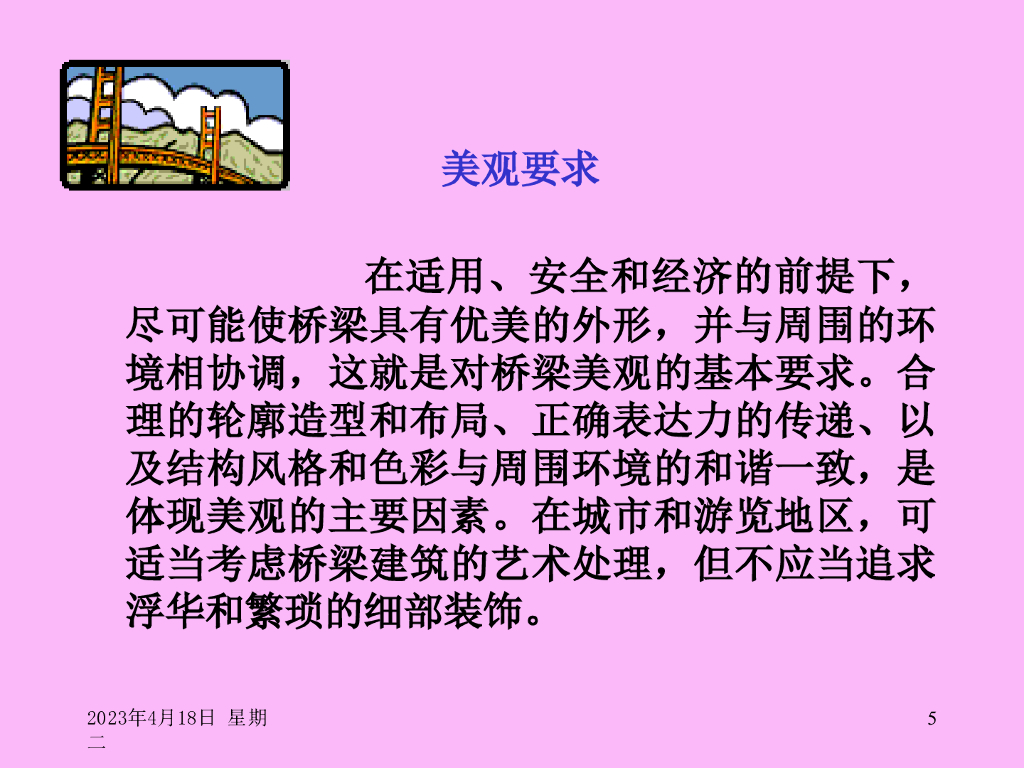 美观要求

在适用、安全和经济的前提下，尽可能使桥梁具有优美的外形，并与周围的环境相协调，这就是对桥梁美观的基本要求。合理的轮廓造型和布局、正确表达力的传递、以及结构风格和色彩与周围环境的和谐一致，是体现美观的主要因素。在城市和游览地区，可适当考虑桥梁建筑的艺术处理，但不应当追求浮华和繁琐的细部装饰。

2023年4月18日 星期二

5